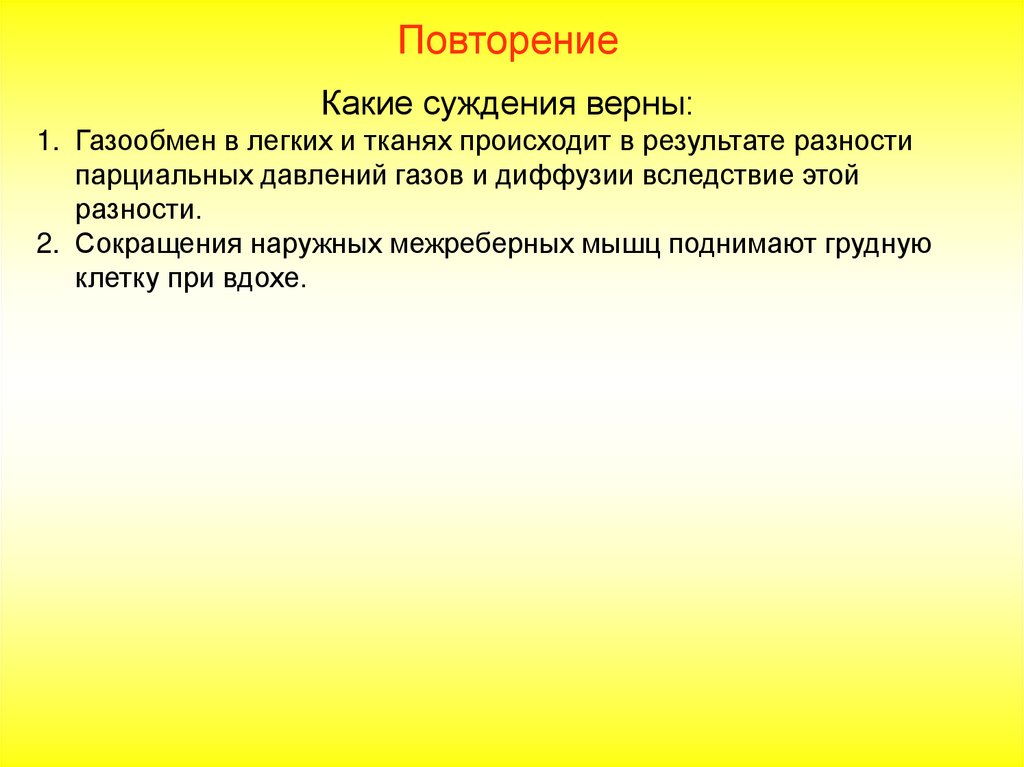 Повторение

Какие суждения верны:

1. Газообмен в легких и тканях происходит в результате разности парциальных давлений газов и диффузии вследствие этой разности.
2. Сокращения наружных межреберных мышц поднимают грудную клетку при вдохе.